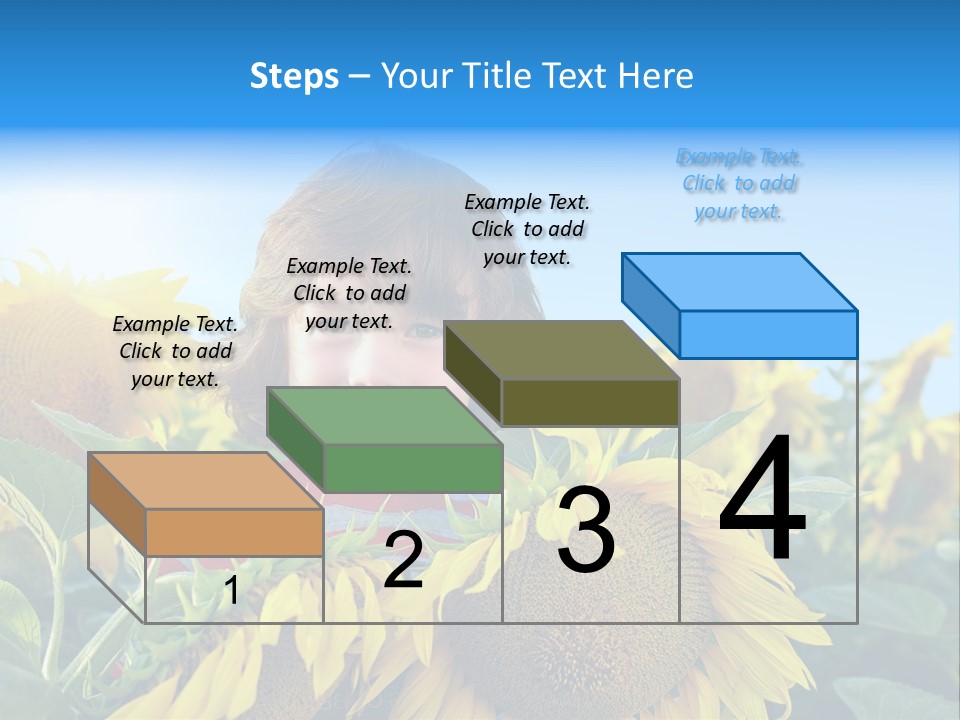 Steps – Your Title Text Here

Example Text. Click to add your text.

Example Text. Click to add your text.

Example Text. Click to add your text.

Example Text. Click to add your text.

1

2

3

4